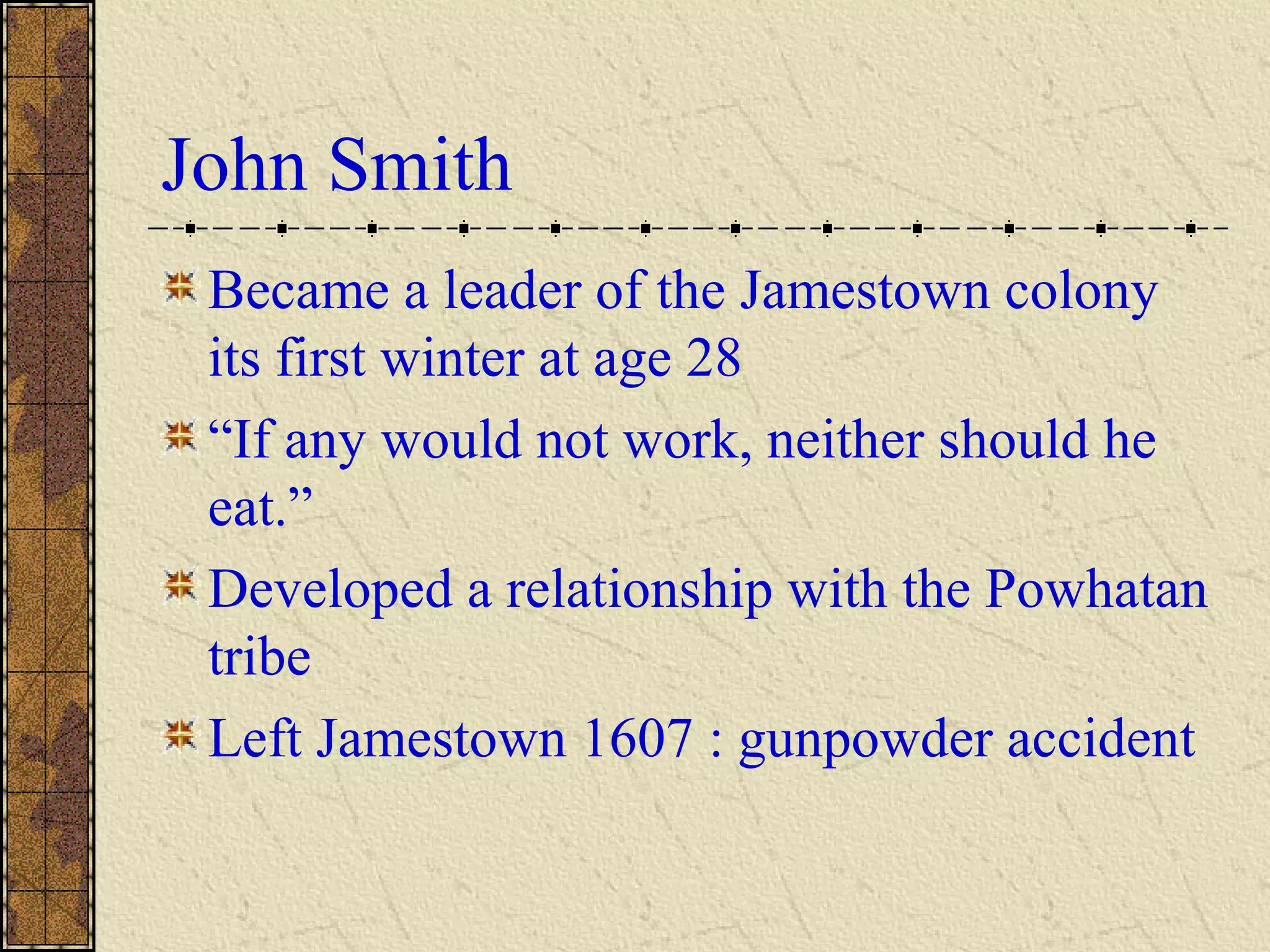 John Smith

Became a leader of the Jamestown colony its first winter at age 28

“If any would not work, neither should he eat.”

Developed a relationship with the Powhatan tribe

Left Jamestown 1607 : gunpowder accident